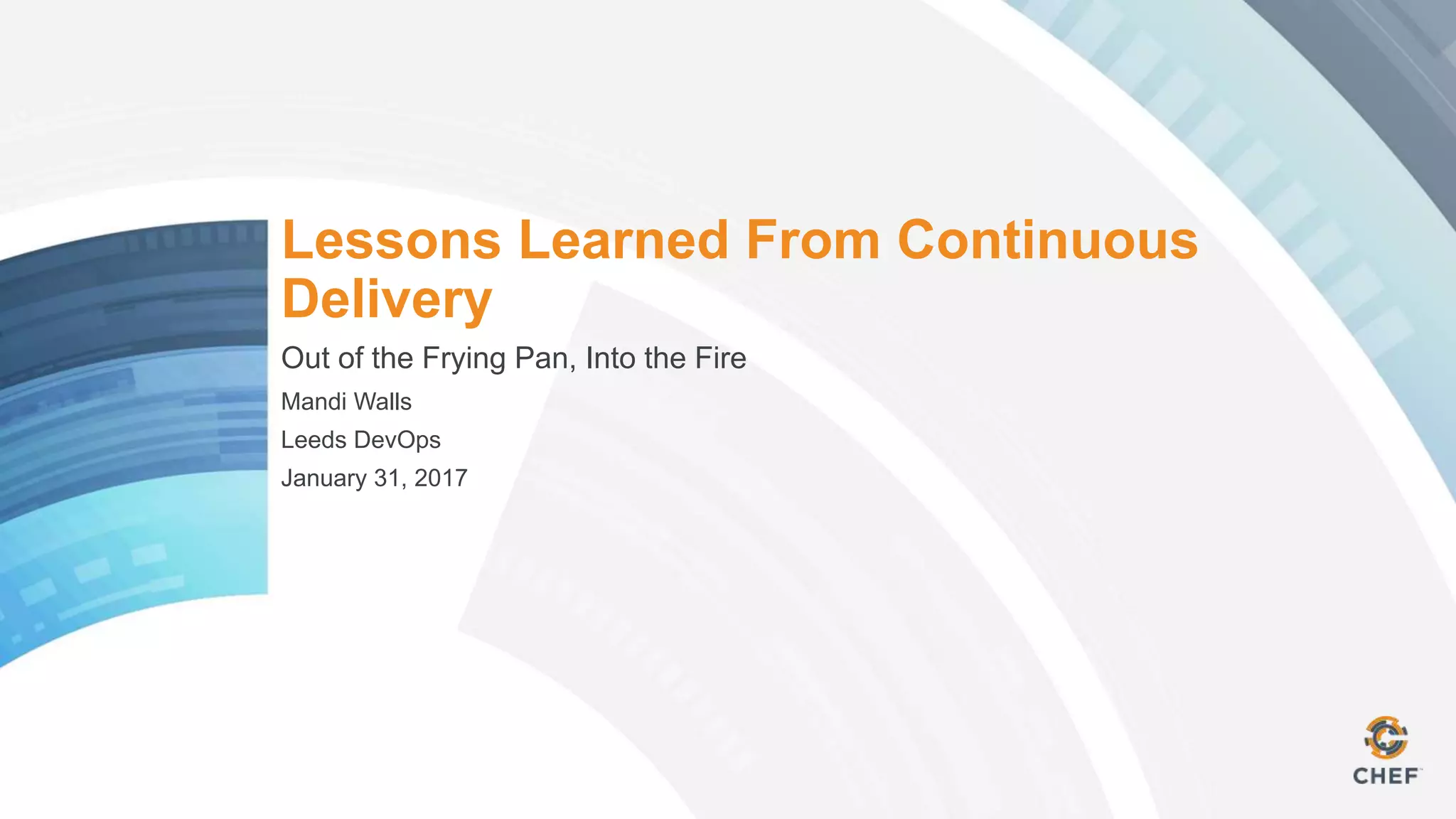 Lessons Learned From Continuous Delivery

Out of the Frying Pan, Into the Fire

Mandi Walls

Leeds DevOps

January 31, 2017

CHEF